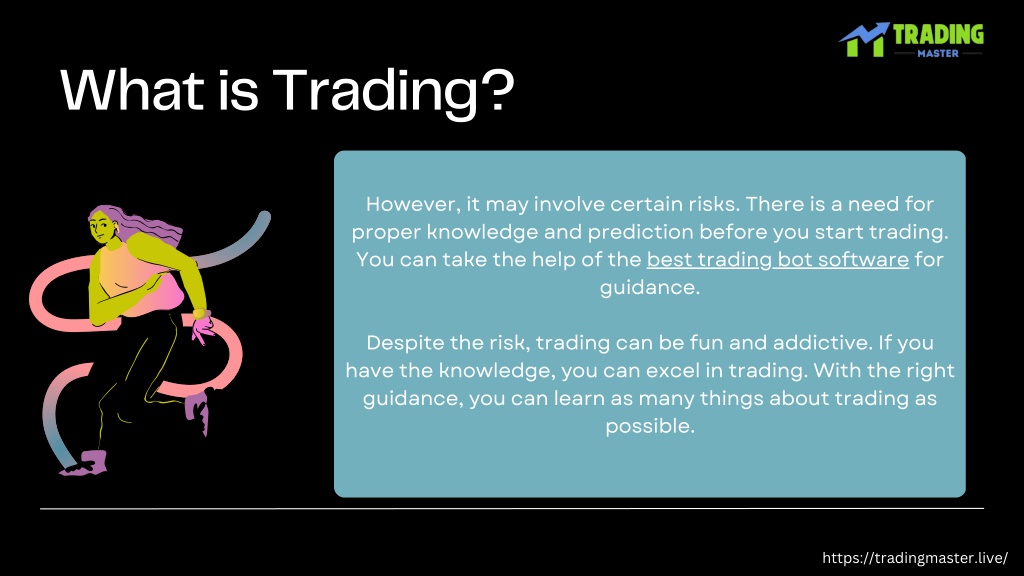 TRADING
MASTER

What is Trading?

However, it may involve certain risks. There is a need for proper knowledge and prediction before you start trading. You can take the help of the best trading bot software for guidance.

Despite the risk, trading can be fun and addictive. If you have the knowledge, you can excel in trading. With the right guidance, you can learn as many things about trading as possible.

https://tradingmaster.live/